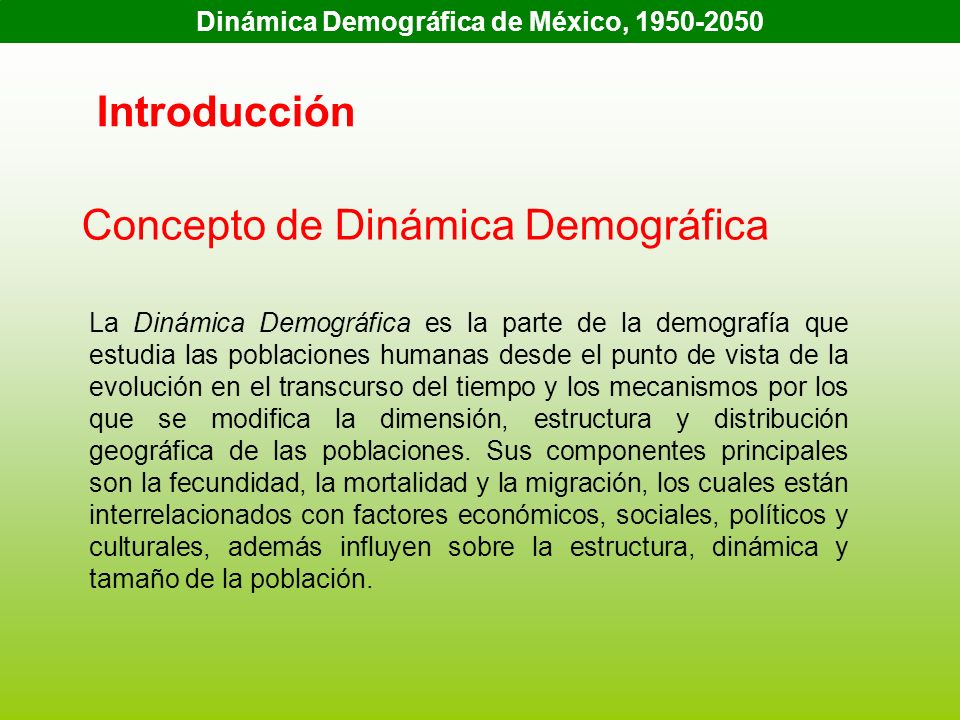 Dinámica Demográfica de México, 1950-2050

Introducción

Concepto de Dinámica Demográfica

La Dinámica Demográfica es la parte de la demografía que estudia las poblaciones humanas desde el punto de vista de la evolución en el transcurso del tiempo y los mecanismos por los que se modifica la dimensión, estructura y distribución geográfica de las poblaciones. Sus componentes principales son la fecundidad, la mortalidad y la migración, los cuales están interrelacionados con factores económicos, sociales, políticos y culturales, además influyen sobre la estructura, dinámica y tamaño de la población.